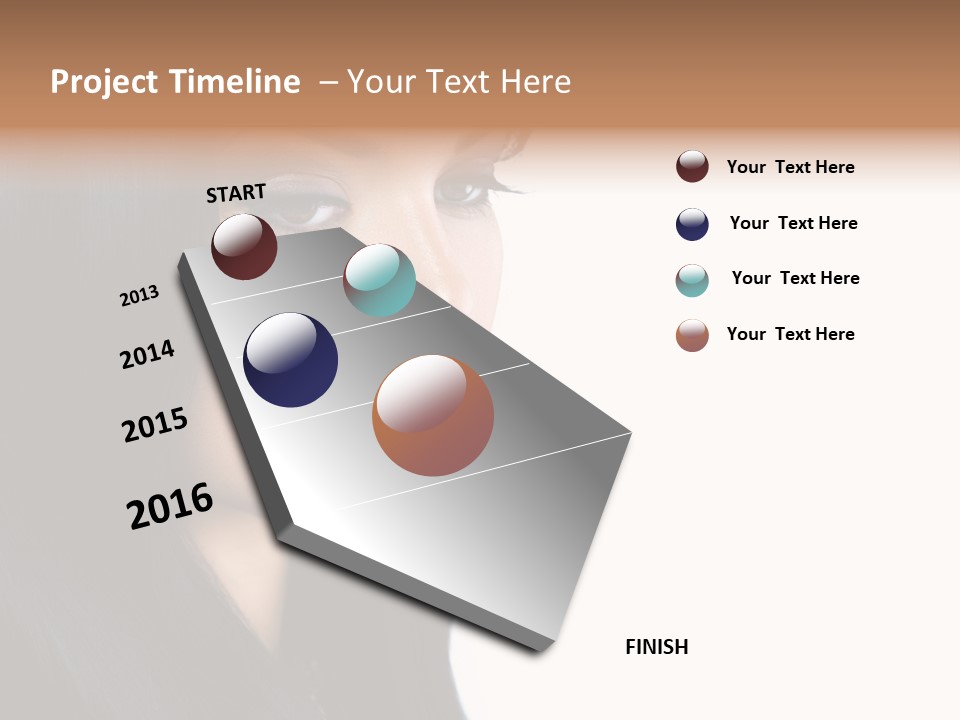 Project Timeline – Your Text Here

START

2013

2014

2015

2016

FINISH

Your Text Here

Your Text Here

Your Text Here

Your Text Here